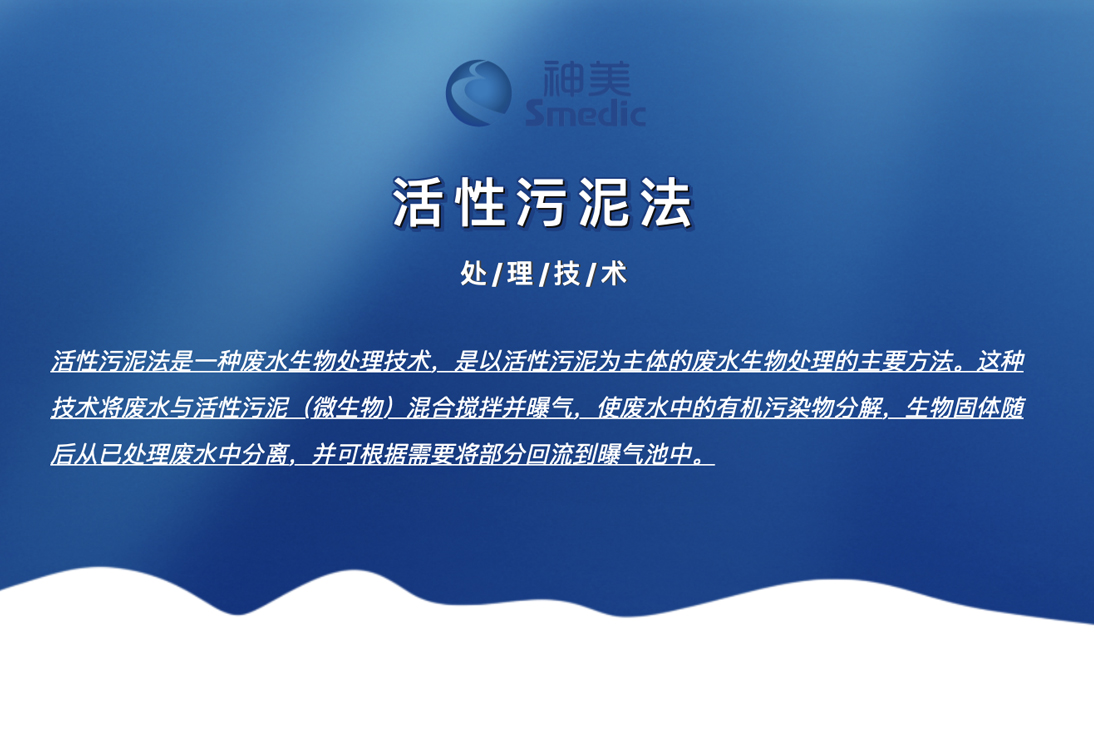 神美
Smedic

活性污泥法

处/理/技/术

活性污泥法是一种废水生物处理技术，是以活性污泥为主体的废水生物处理的主要方法。这种技术将废水与活性污泥（微生物）混合搅拌并曝气，使废水中的有机污染物分解，生物固体随后从已处理废水中分离，并可根据需要将部分回流到曝气池中。